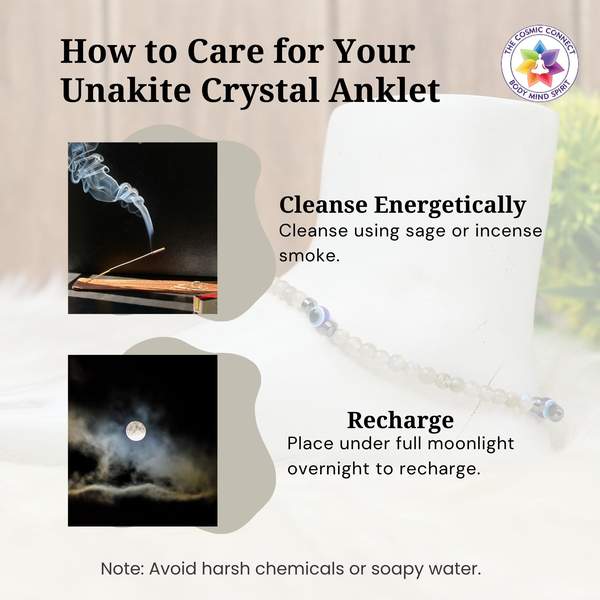 How to Care for Your Unakite Crystal Anklet

THE COSMIC CONNECT
BODY MIND SPIRIT

Cleanse Energetically
Cleanse using sage or incense smoke.

Recharge
Place under full moonlight overnight to recharge.

Note: Avoid harsh chemicals or soapy water.